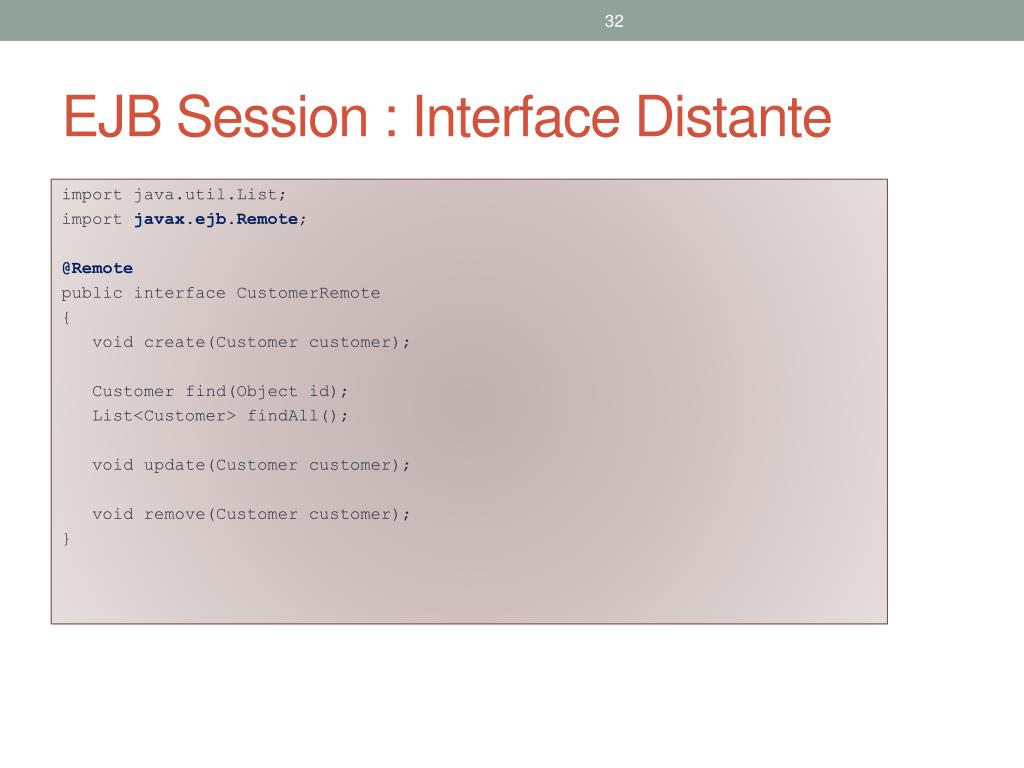 32

EJB Session : Interface Distante

import java.util.List;
import javax.ejb.Remote;

@Remote
public interface CustomerRemote
{
   void create(Customer customer);

   Customer find(Object id);
   List<Customer> findAll();

   void update(Customer customer);

   void remove(Customer customer);
}